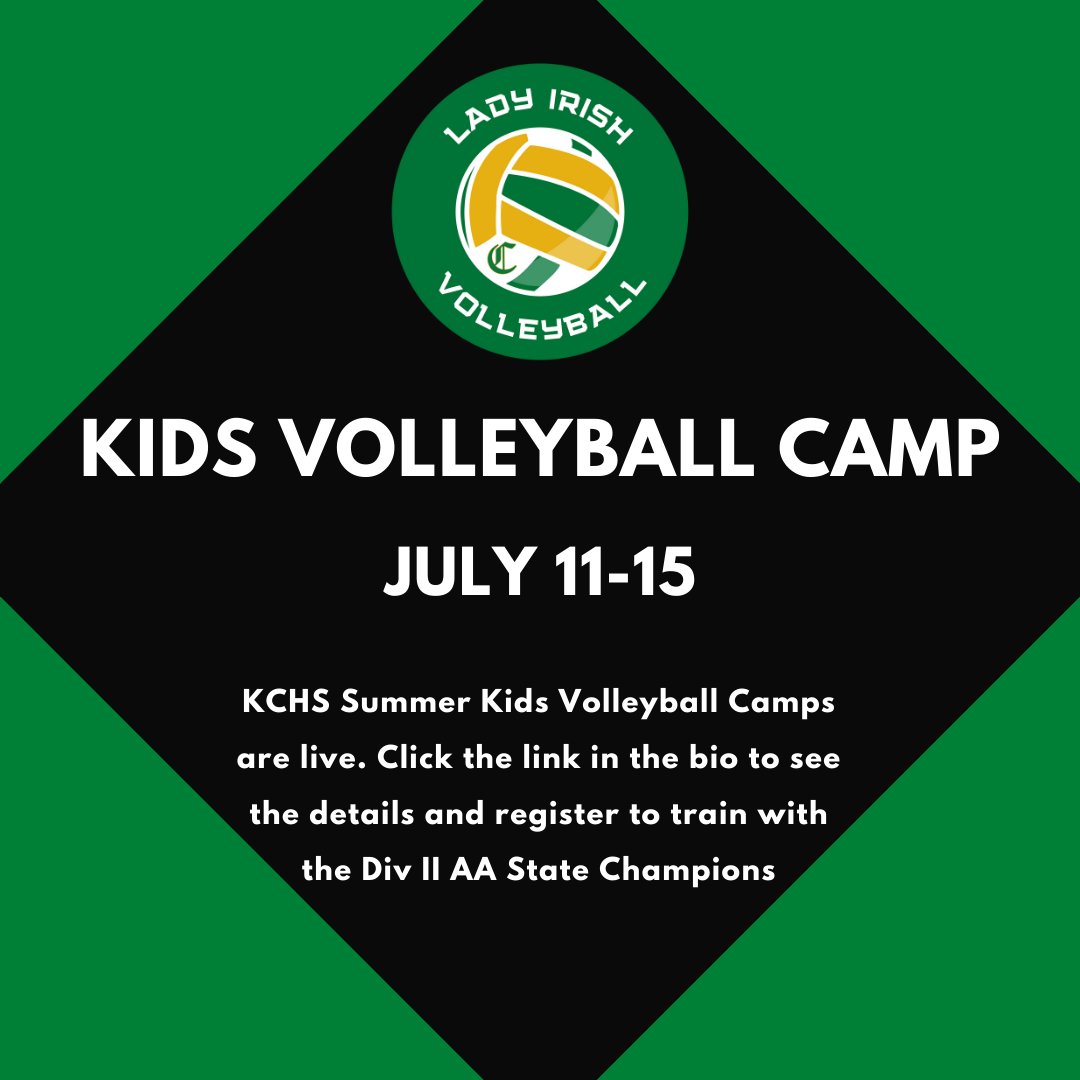 LADY IRISH
C
VOLLEYBALL

KIDS VOLLEYBALL CAMP

JULY 11-15

KCHS Summer Kids Volleyball Camps are live. Click the link in the bio to see the details and register to train with the Div II AA State Champions